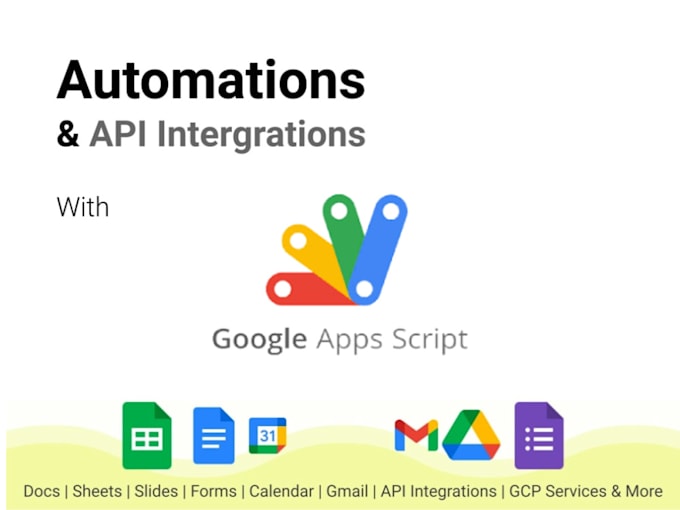 Automations
& API Intergrations

With

Google Apps Script

31

Docs | Sheets | Slides | Forms | Calendar | Gmail | API Integrations | GCP Services & More